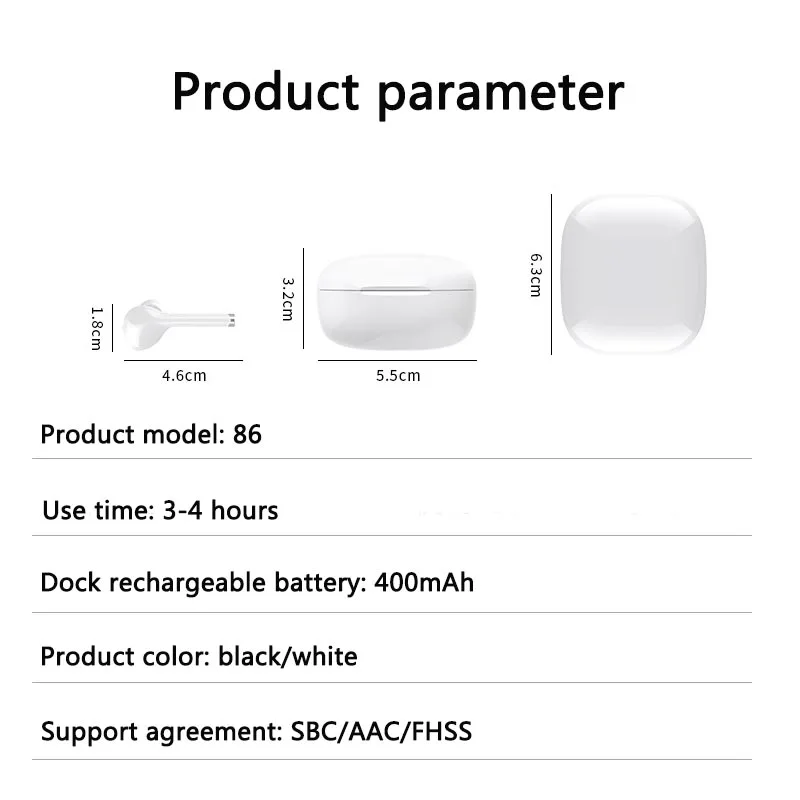 Product parameter

1.8cm

4.6cm

3.2cm

5.5cm

6.3cm

Product model: 86

Use time: 3-4 hours

Dock rechargeable battery: 400mAh

Product color: black/white

Support agreement: SBC/AAC/FHSS